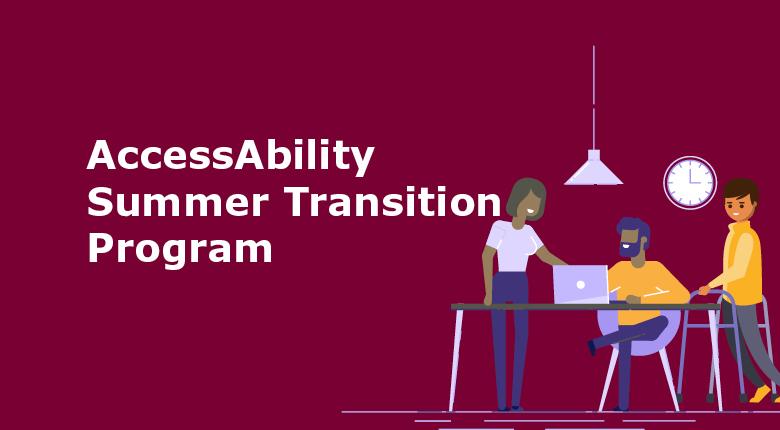 AccessAbility Summer Transition Program